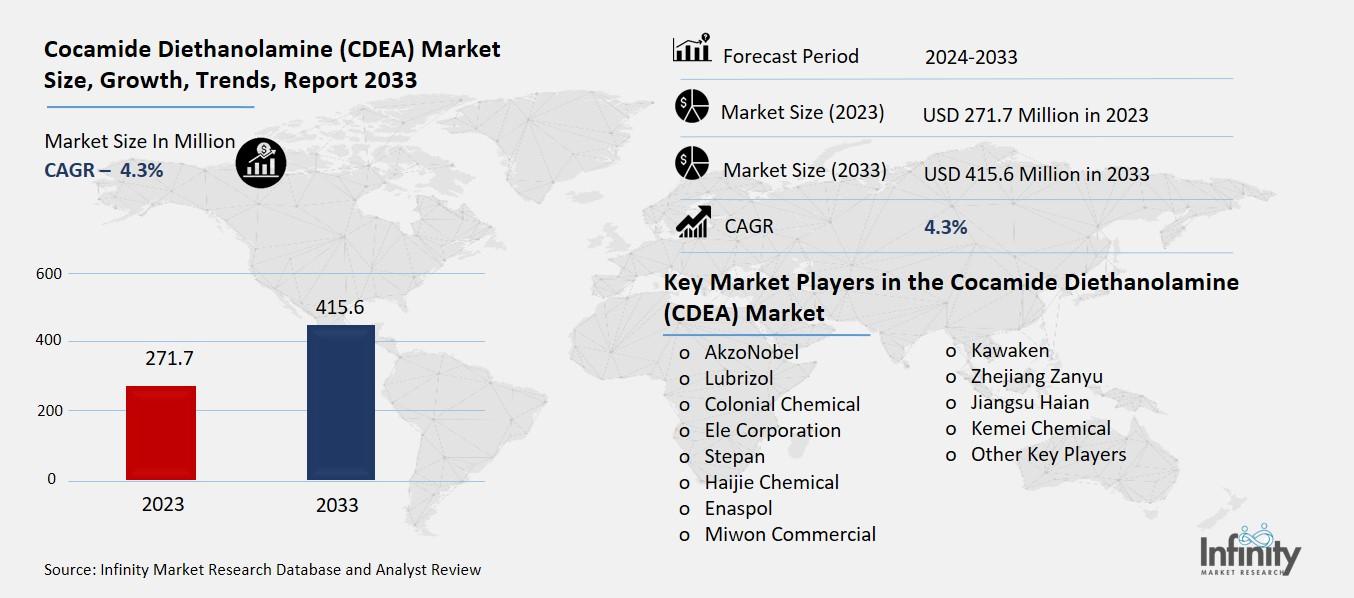 Cocamide Diethanolamine (CDEA) Market Size, Growth, Trends, Report 2033

Market Size In Million
CAGR – 4.3%

600
400
200
0

271.7
415.6

2023
2033

Source: Infinity Market Research Database and Analyst Review

| Forecast Period | 2024-2033 |
|---|---|
| Market Size (2023) | USD 271.7 Million in 2023 |
| Market Size (2033) | USD 415.6 Million in 2033 |
| CAGR | 4.3% |

Key Market Players in the Cocamide Diethanolamine (CDEA) Market

o AkzoNobel
o Lubrizol
o Colonial Chemical
o Ele Corporation
o Stepan
o Haijie Chemical
o Enaspol
o Miwon Commercial

o Kawaken
o Zhejiang Zanyu
o Jiangsu Haian
o Kemei Chemical
o Other Key Players

Infinity
MARKET RESEARCH